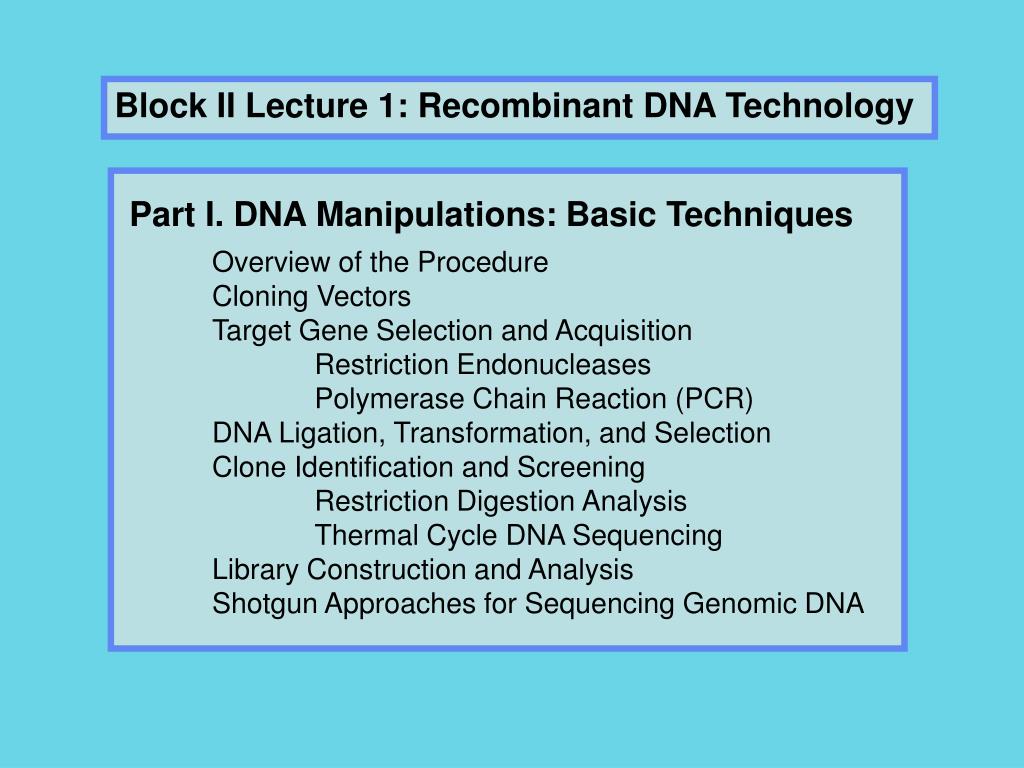 Block II Lecture 1: Recombinant DNA Technology

Part I. DNA Manipulations: Basic Techniques

Overview of the Procedure
Cloning Vectors
Target Gene Selection and Acquisition
Restriction Endonucleases
Polymerase Chain Reaction (PCR)
DNA Ligation, Transformation, and Selection
Clone Identification and Screening
Restriction Digestion Analysis
Thermal Cycle DNA Sequencing
Library Construction and Analysis
Shotgun Approaches for Sequencing Genomic DNA